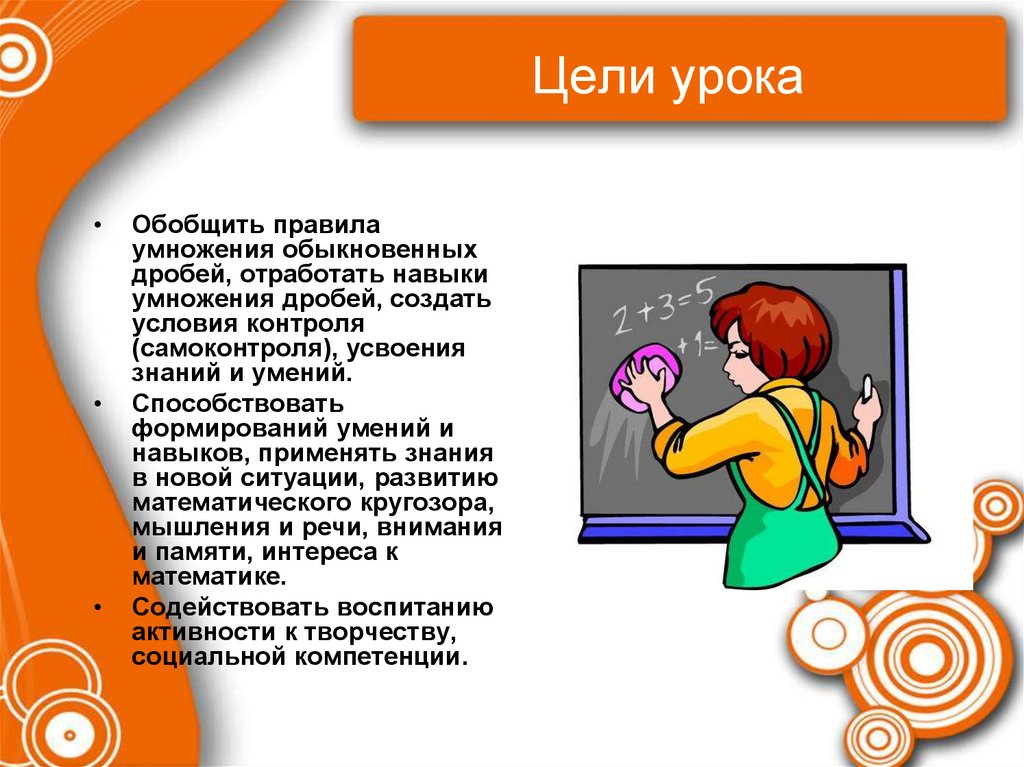 Цели урока

• Обобщить правила умножения обыкновенных дробей, отработать навыки умножения дробей, создать условия контроля (самоконтроля), усвоения знаний и умений.
• Способствовать формирований умений и навыков, применять знания в новой ситуации, развитию математического кругозора, мышления и речи, внимания и памяти, интереса к математике.
• Содействовать воспитанию активности к творчеству, социальной компетенции.

$2+3=5$
$+1=$